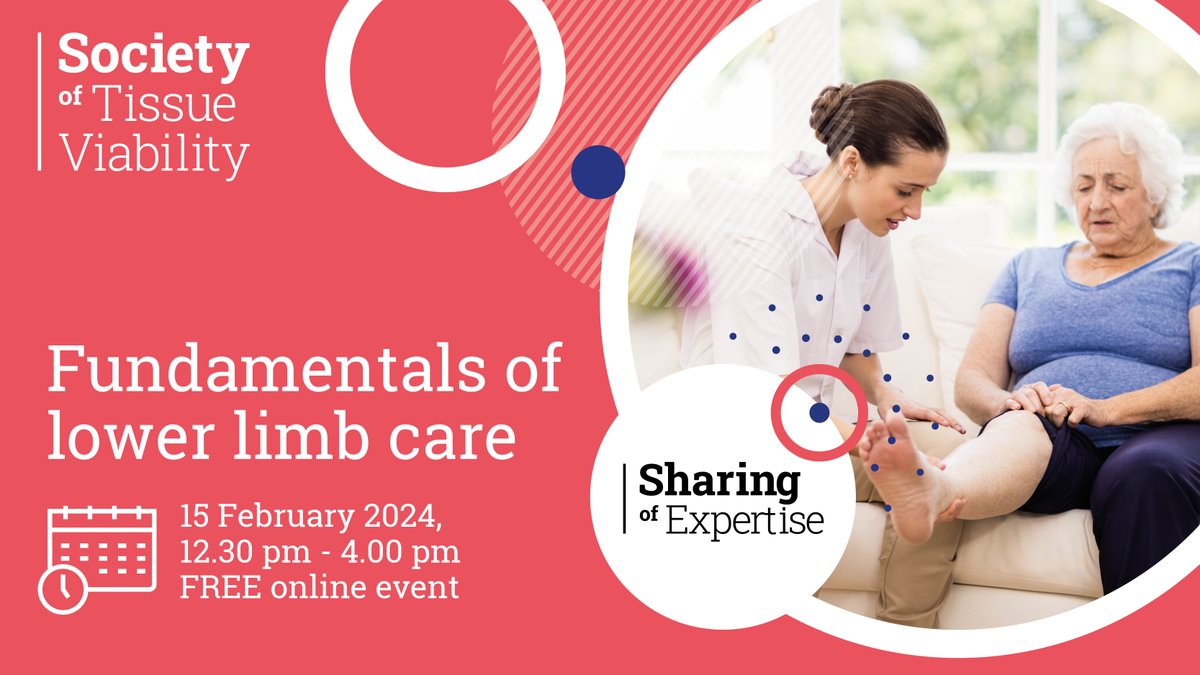 Society of Tissue Viability

Fundamentals of lower limb care

15 February 2024, 12.30 pm - 4.00 pm FREE online event

Sharing of Expertise